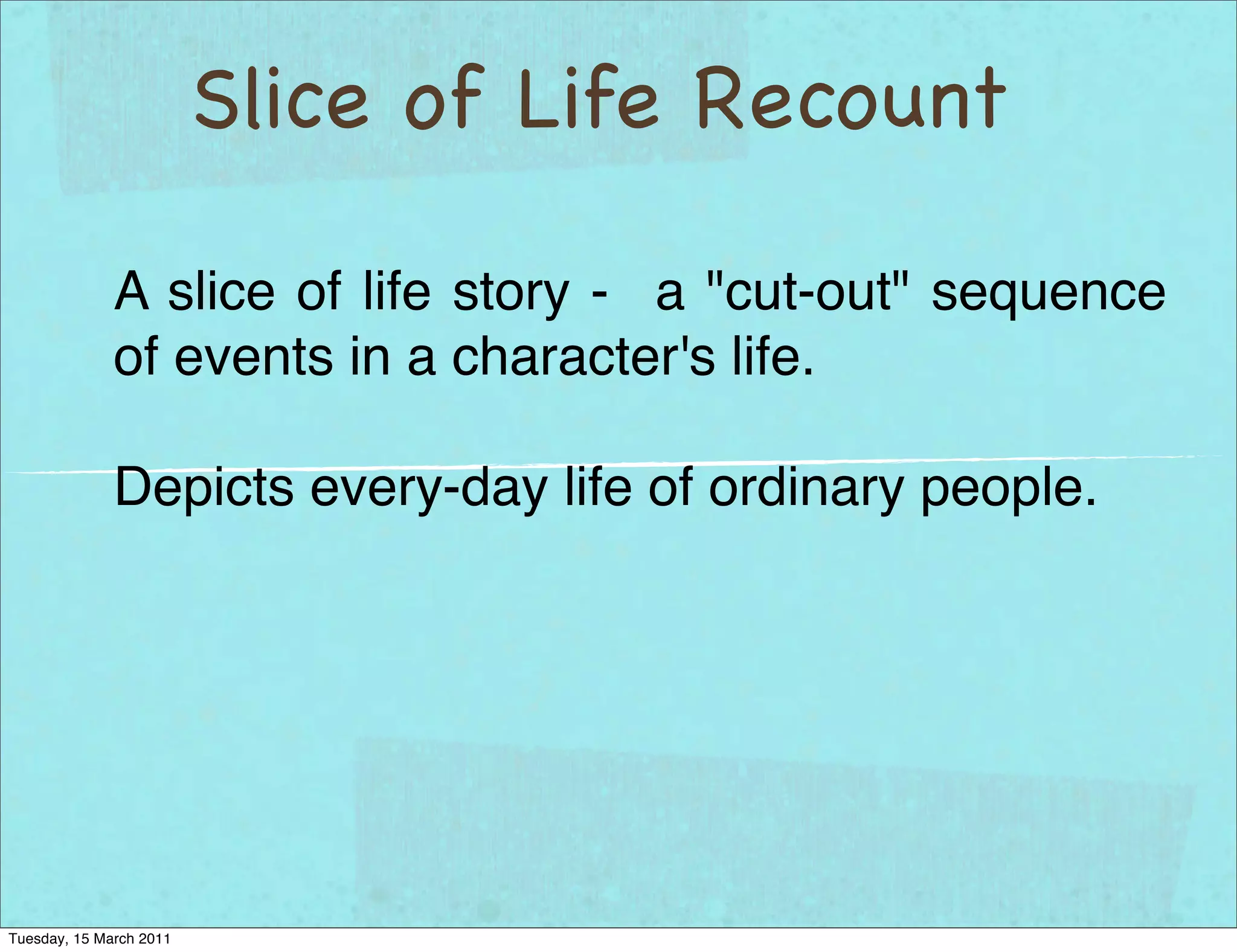 Slice of Life Recount

A slice of life story - a "cut-out" sequence of events in a character's life.

Depicts every-day life of ordinary people.

Tuesday, 15 March 2011